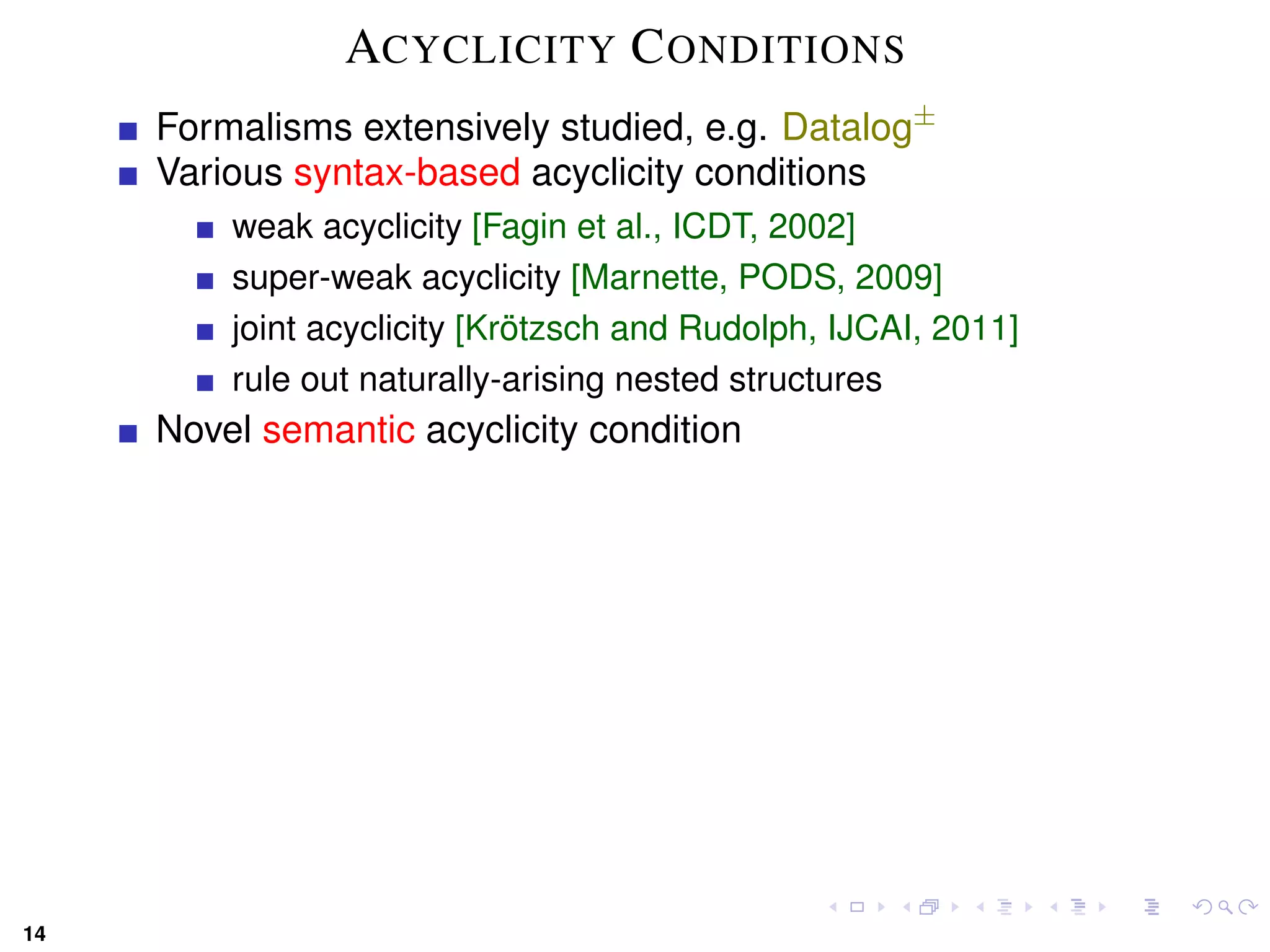 ACYCLICITY CONDITIONS

Formalisms extensively studied, e.g. Datalog$^{\pm}$

Various syntax-based acyclicity conditions

weak acyclicity [Fagin et al., ICDT, 2002]

super-weak acyclicity [Marnette, PODS, 2009]

joint acyclicity [Krötzsch and Rudolph, IJCAI, 2011]

rule out naturally-arising nested structures

Novel semantic acyclicity condition

14